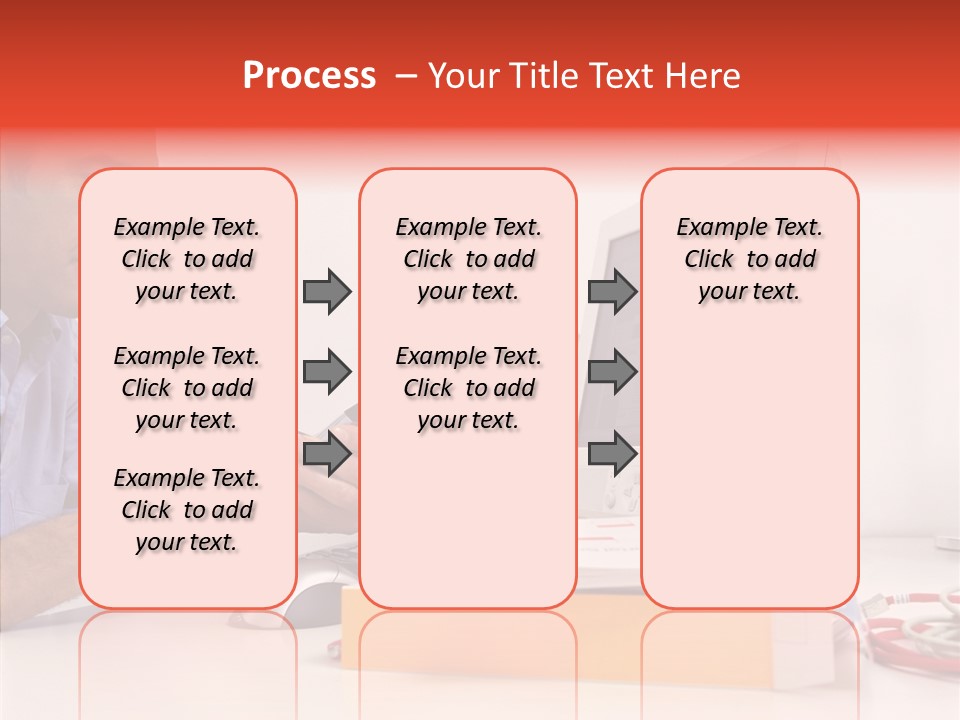 Process – Your Title Text Here

Example Text. Click to add your text.

Example Text. Click to add your text.

Example Text. Click to add your text.

Example Text. Click to add your text.

Example Text. Click to add your text.

Example Text. Click to add your text.